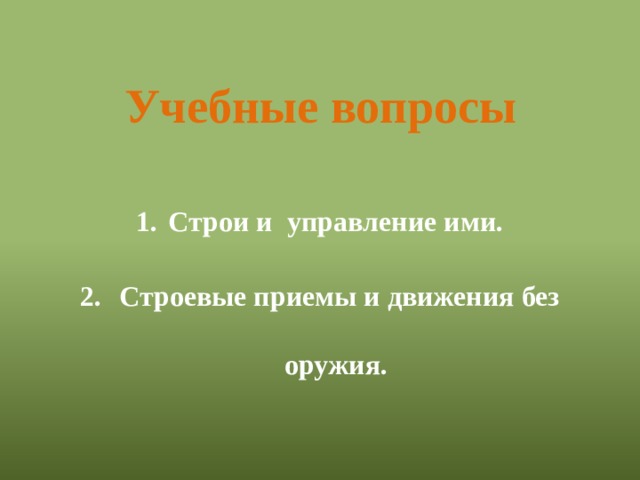 Учебные вопросы

1. Строи и управление ими.

2. Строевые приемы и движения без оружия.